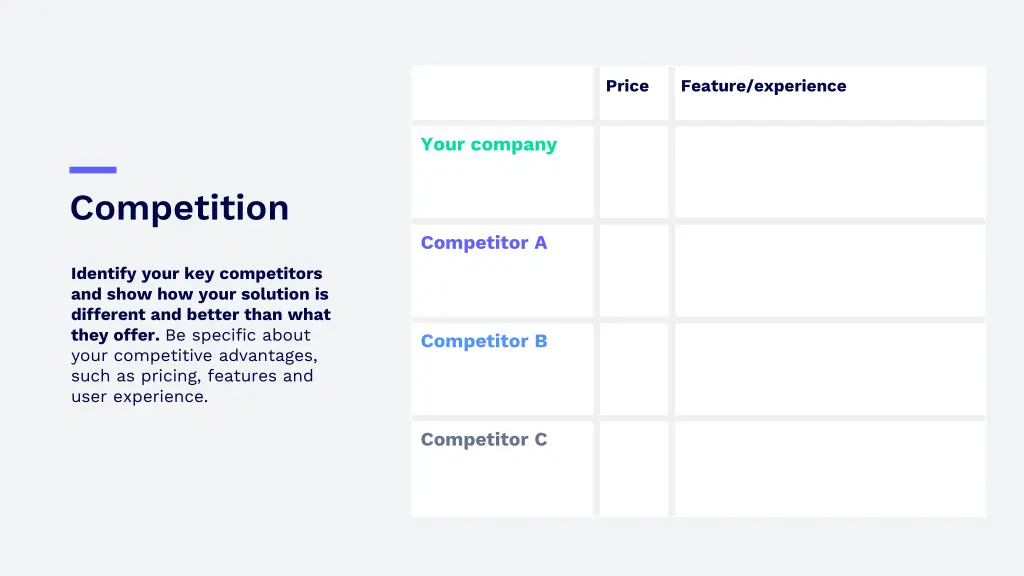 Competition

Identify your key competitors and show how your solution is different and better than what they offer. Be specific about your competitive advantages, such as pricing, features and user experience.

| | Price | Feature/experience |
|---|---|---|
| Your company | | |
| Competitor A | | |
| Competitor B | | |
| Competitor C | | |